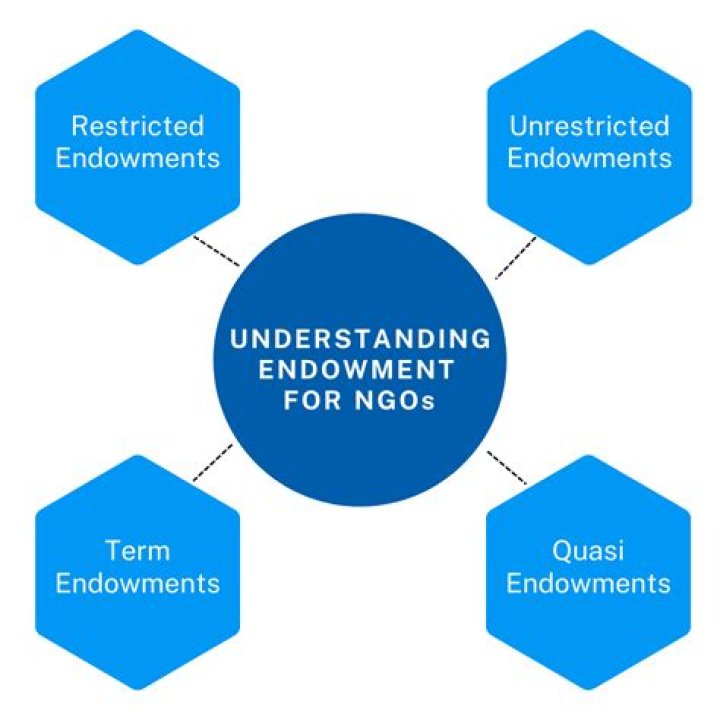 Restricted Endowments

Unrestricted Endowments

UNDERSTANDING ENDOWMENT FOR NGOs

Term Endowments

Quasi Endowments